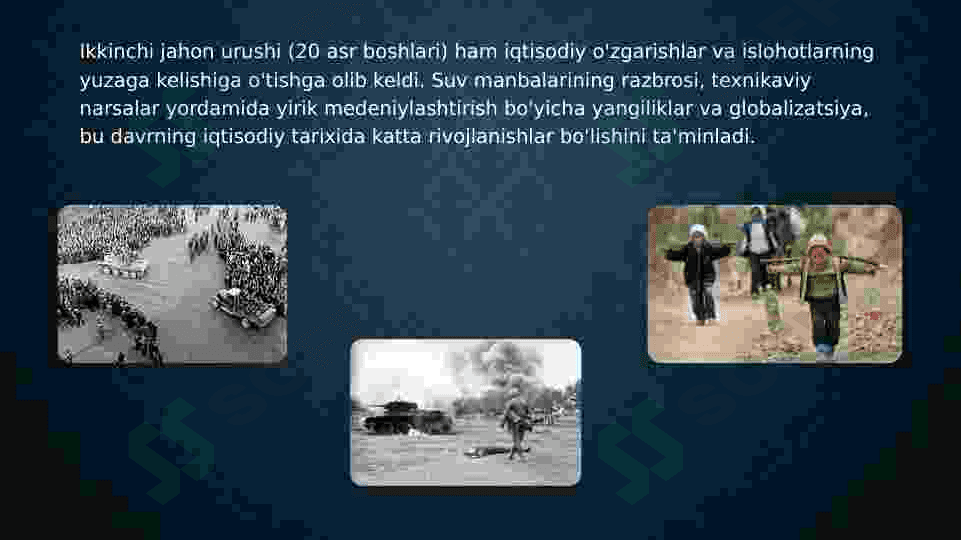 Ikkinchi jahon urushi (20 asr boshlari) ham iqtisodiy o'zgarishlar va islohotlarning yuzaga kelishiga o'tishga olib keldi. Suv manbalarining razbrosi, texnikaviy narsalar yordamida yirik medeniylashtirish bo'yicha yangiliklar va globalizatsiya, bu davrning iqtisodiy tarixida katta rivojlanishlar bo'lishini ta'minladi.